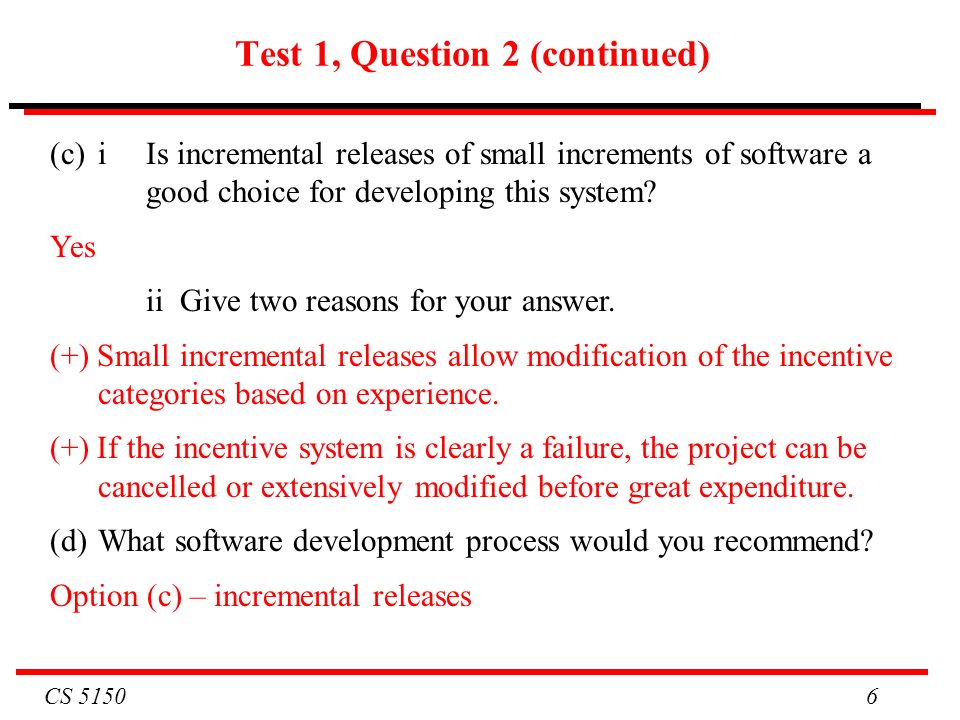 Test 1, Question 2 (continued)

(c) i Is incremental releases of small increments of software a good choice for developing this system?

Yes

ii Give two reasons for your answer.

(+) Small incremental releases allow modification of the incentive categories based on experience.

(+) If the incentive system is clearly a failure, the project can be cancelled or extensively modified before great expenditure.

(d) What software development process would you recommend?

Option (c) – incremental releases

CS 5150

6